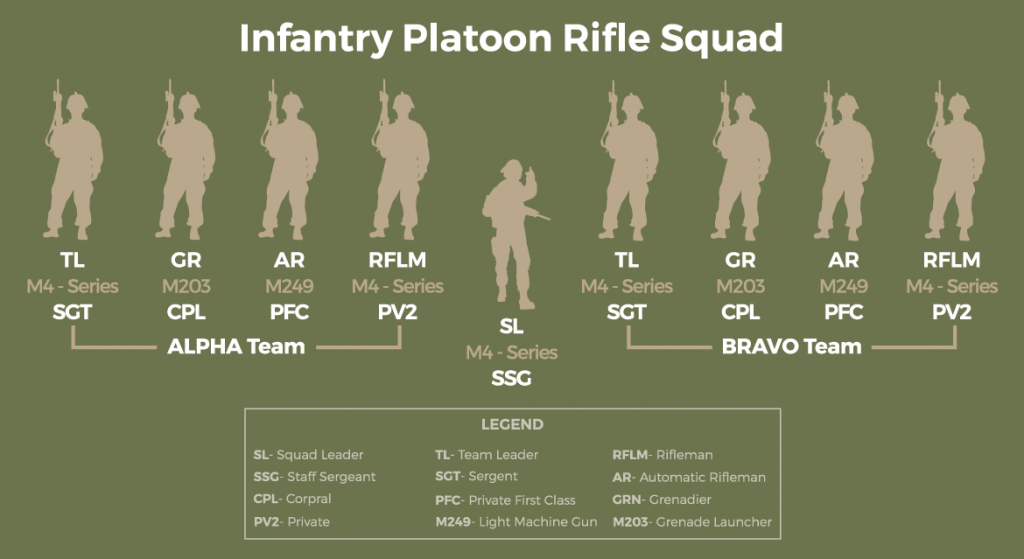 Infantry Platoon Rifle Squad

TL
M4 - Series
SGT

GR
M203
CPL

AR
M249
PFC

RFLM
M4 - Series
PV2

ALPHA Team

SL
M4 - Series
SSG

TL
M4 - Series
SGT

GR
M203
CPL

AR
M249
PFC

RFLM
M4 - Series
PV2

BRAVO Team

LEGEND

SL- Squad Leader
SSG- Staff Sergeant
CPL- Corpral
PV2- Private

TL- Team Leader
SGT- Sergent
PFC- Private First Class
M249- Light Machine Gun

RFLM- Rifleman
AR- Automatic Rifleman
GRN- Grenadier
M203- Grenade Launcher